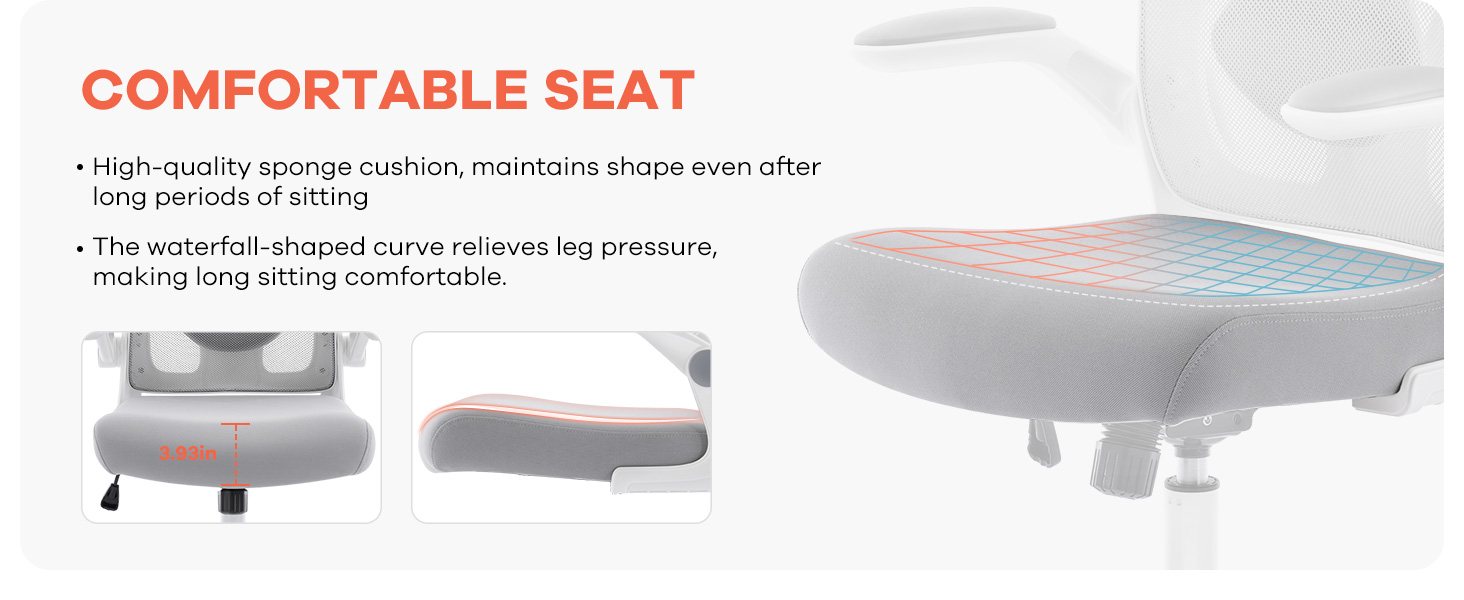 COMFORTABLE SEAT

• High-quality sponge cushion, maintains shape even after long periods of sitting

• The waterfall-shaped curve relieves leg pressure, making long sitting comfortable.

3.93in